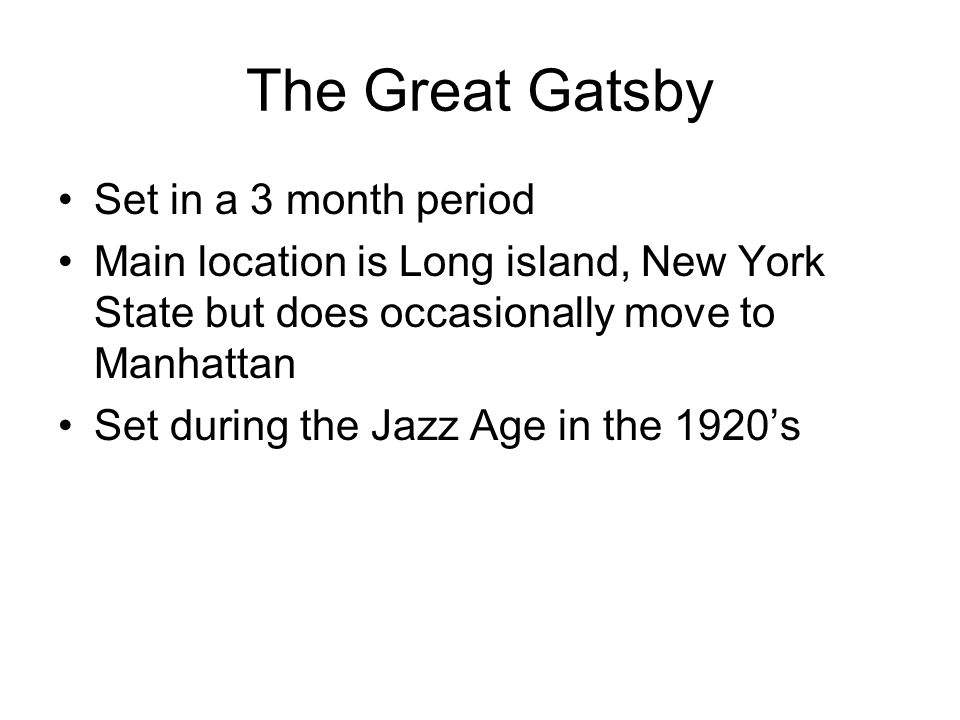 The Great Gatsby

• Set in a 3 month period
• Main location is Long island, New York State but does occasionally move to Manhattan
• Set during the Jazz Age in the 1920’s